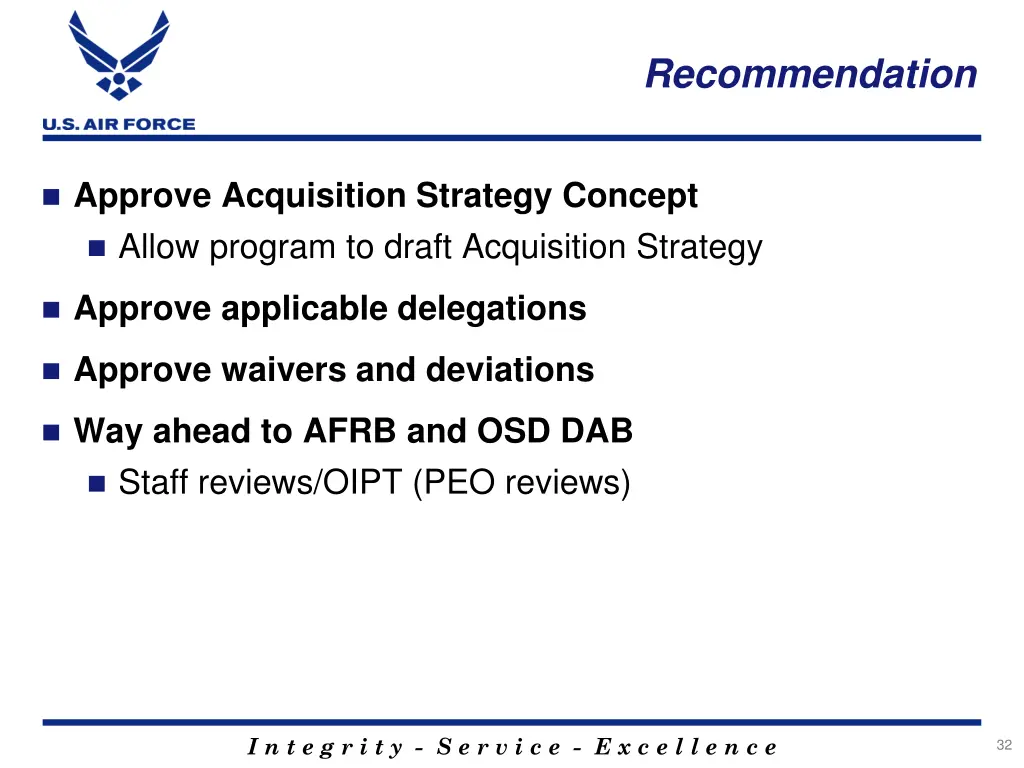 U.S. AIR FORCE

Recommendation

- Approve Acquisition Strategy Concept
  - Allow program to draft Acquisition Strategy
- Approve applicable delegations
- Approve waivers and deviations
- Way ahead to AFRB and OSD DAB
  - Staff reviews/OIPT (PEO reviews)

Integrity - Service - Excellence

32